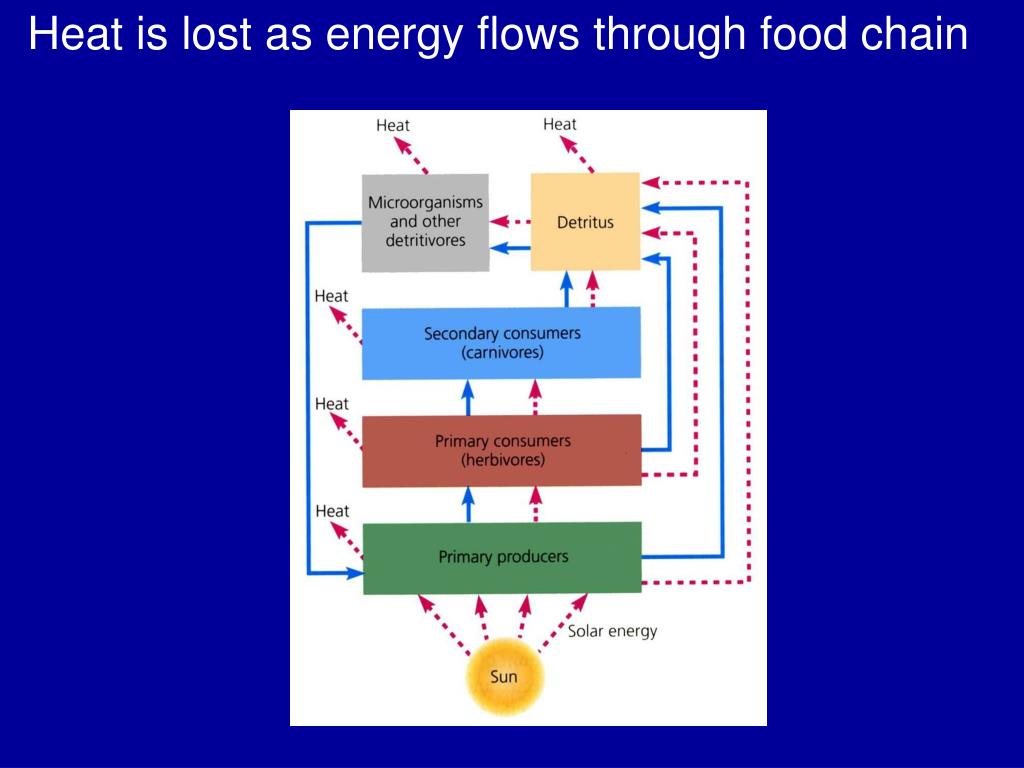 Heat is lost as energy flows through food chain

Heat

Heat

Microorganisms and other detritivores

Detritus

Heat

Secondary consumers (carnivores)

Heat

Primary consumers (herbivores)

Heat

Primary producers

Solar energy

Sun